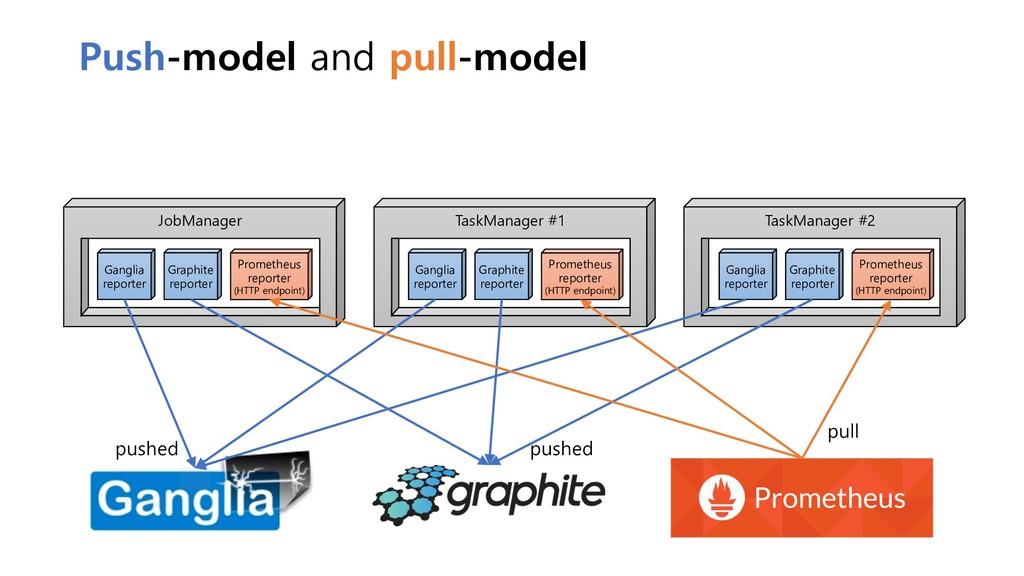 Push-model and pull-model

JobManager

Ganglia reporter

Graphite reporter

Prometheus reporter (HTTP endpoint)

TaskManager #1

Ganglia reporter

Graphite reporter

Prometheus reporter (HTTP endpoint)

TaskManager #2

Ganglia reporter

Graphite reporter

Prometheus reporter (HTTP endpoint)

pushed

pushed

pull

Ganglia

graphite

Prometheus